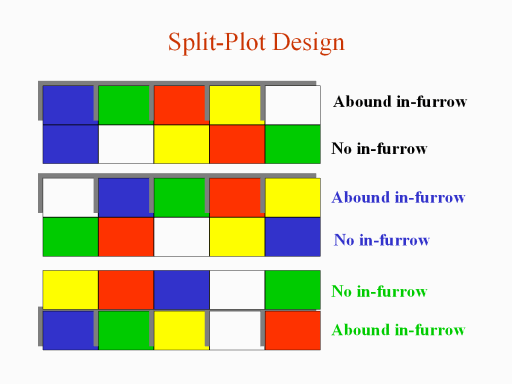 Split-Plot Design

Abound in-furrow

No in-furrow

Abound in-furrow

No in-furrow

No in-furrow

Abound in-furrow